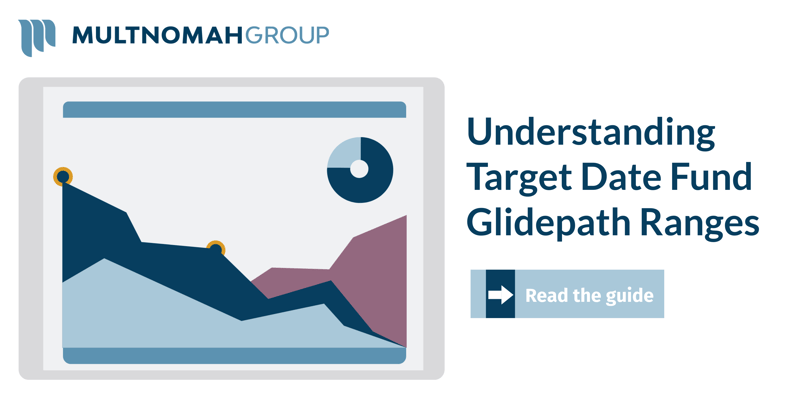 MULTNOMAHGROUP

Understanding Target Date Fund Glidepath Ranges

Read the guide